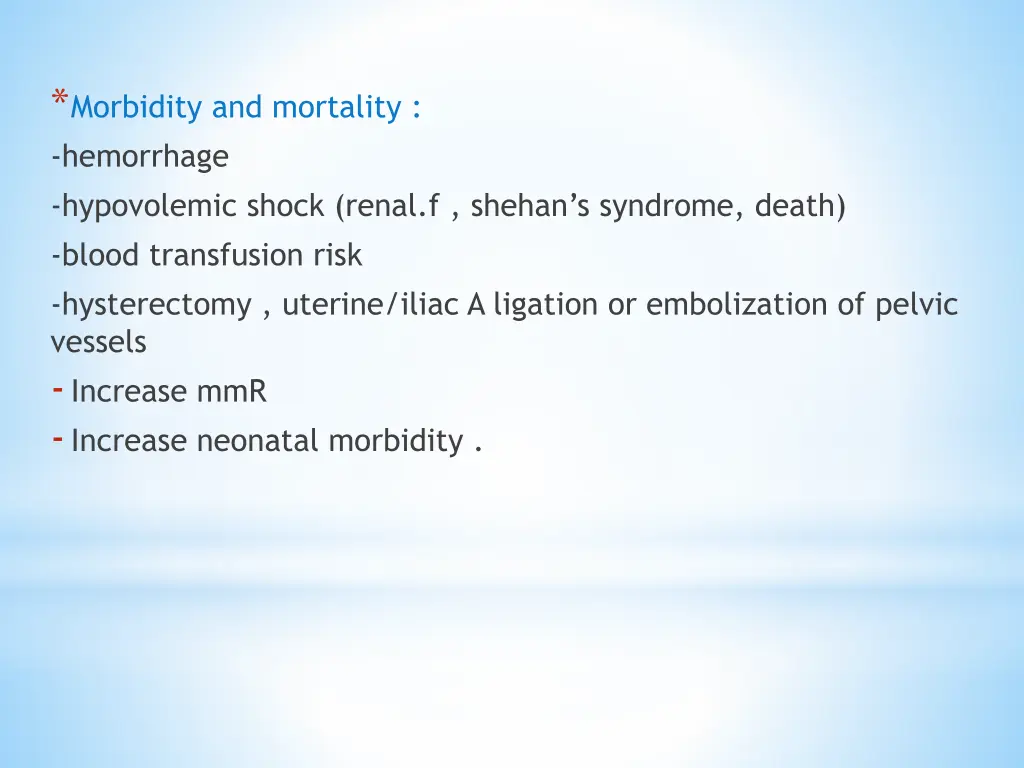 *Morbidity and mortality :
-hemorrhage
-hypovolemic shock (renal.f , shehan’s syndrome, death)
-blood transfusion risk
-hysterectomy , uterine/iliac A ligation or embolization of pelvic vessels
- Increase mmR
- Increase neonatal morbidity .